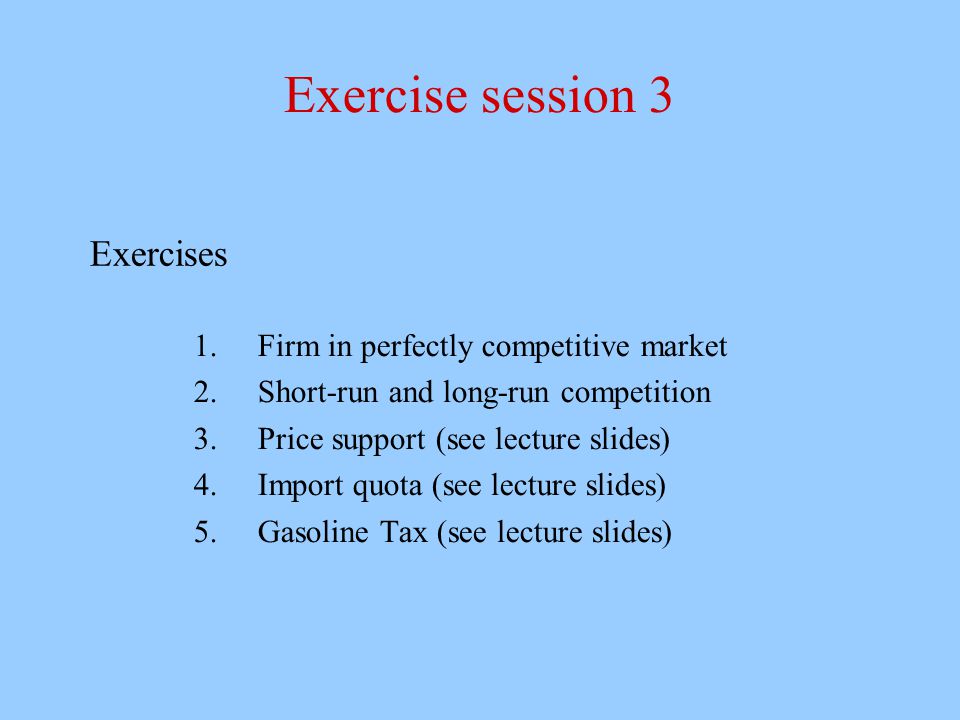 Exercise session 3

Exercises

1. Firm in perfectly competitive market
2. Short-run and long-run competition
3. Price support (see lecture slides)
4. Import quota (see lecture slides)
5. Gasoline Tax (see lecture slides)